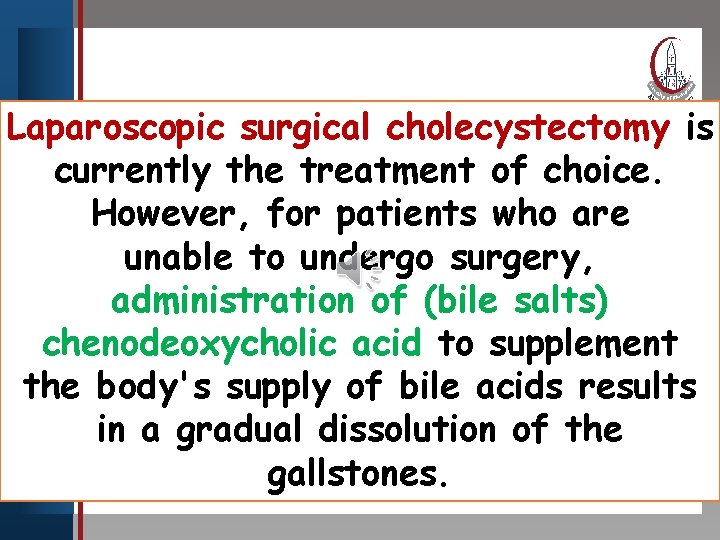 Laparoscopic surgical cholecystectomy is currently the treatment of choice. However, for patients who are unable to undergo surgery, administration of (bile salts) chenodeoxycholic acid to supplement the body's supply of bile acids results in a gradual dissolution of the gallstones.